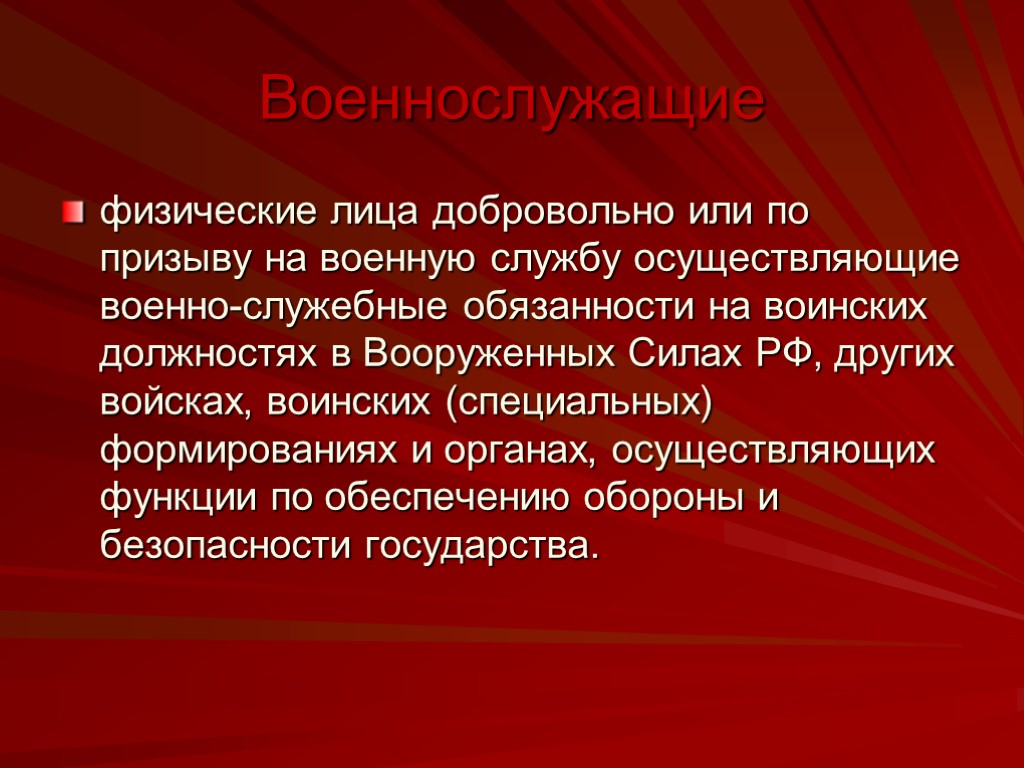 Военнослужащие

физические лица добровольно или по призыву на военную службу осуществляющие военно-служебные обязанности на воинских должностях в Вооруженных Силах РФ, других войсках, воинских (специальных) формированиях и органах, осуществляющих функции по обеспечению обороны и безопасности государства.